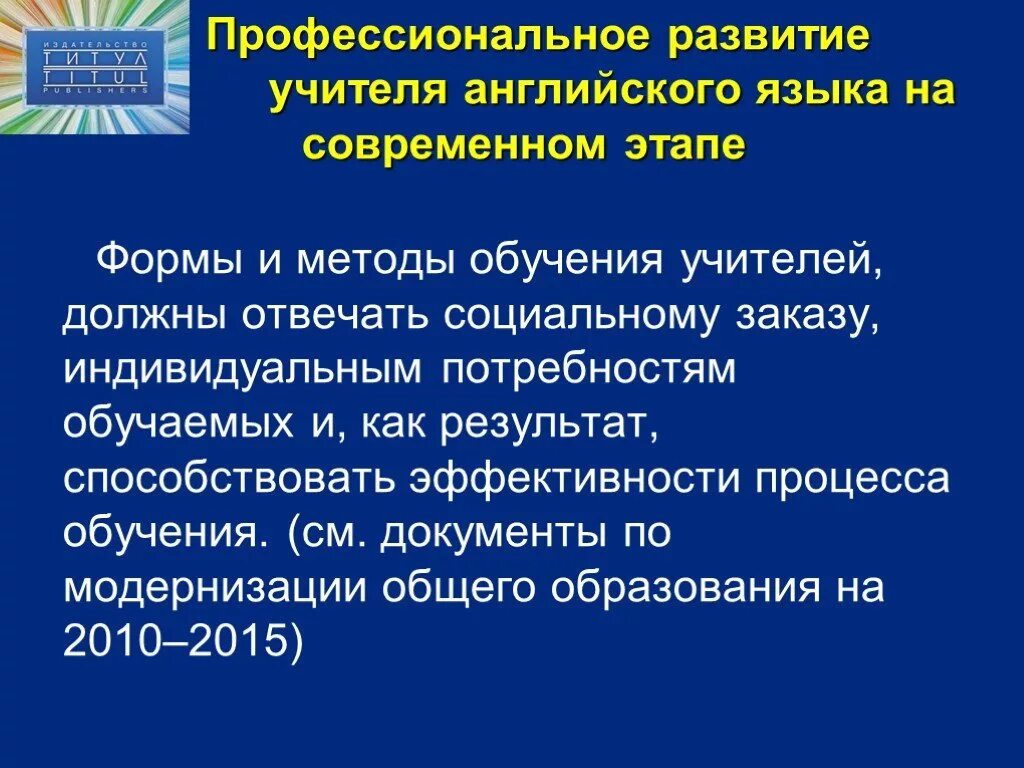 ИЗДАТЕЛЬСТВО
ТИТУЛ
TITUL
PUBLISHERS

Профессиональное развитие учителя английского языка на современном этапе

Формы и методы обучения учителей, должны отвечать социальному заказу, индивидуальным потребностям обучаемых и, как результат, способствовать эффективности процесса обучения. (см. документы по модернизации общего образования на 2010–2015)